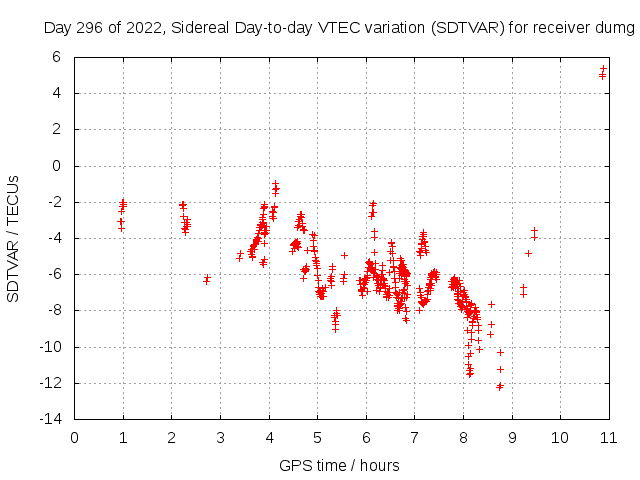 Day 296 of 2022, Sidereal Day-to-day VTEC variation (SDTVAR) for receiver dumg

SDTVAR / TECUs

6
4
2
0
-2
-4
-6
-8
-10
-12
-14

0 1 2 3 4 5 6 7 8 9 10 11

GPS time / hours